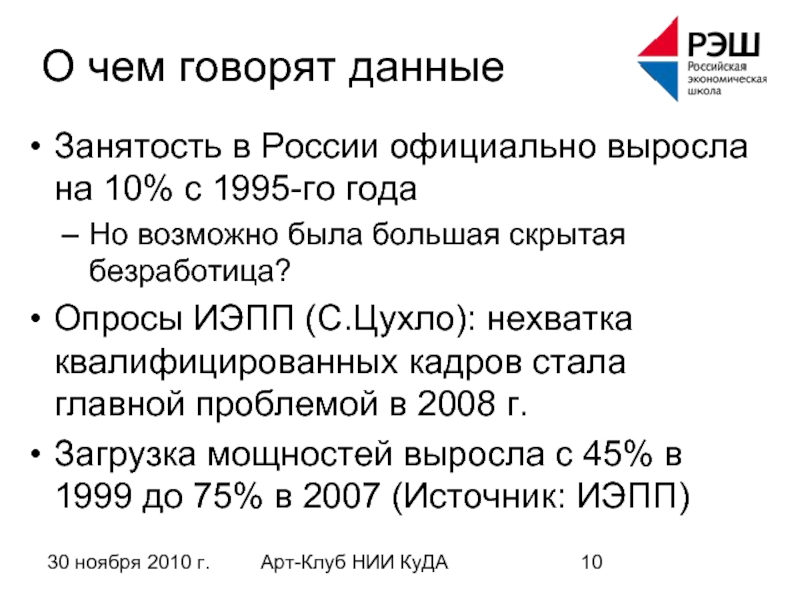 О чем говорят данные

РЭШ
Российская экономическая школа

• Занятость в России официально выросла на 10% с 1995-го года
– Но возможно была большая скрытая безработица?
• Опросы ИЭПП (С.Цухло): нехватка квалифицированных кадров стала главной проблемой в 2008 г.
• Загрузка мощностей выросла с 45% в 1999 до 75% в 2007 (Источник: ИЭПП)

30 ноября 2010 г.  Арт-Клуб НИИ КуДА  10